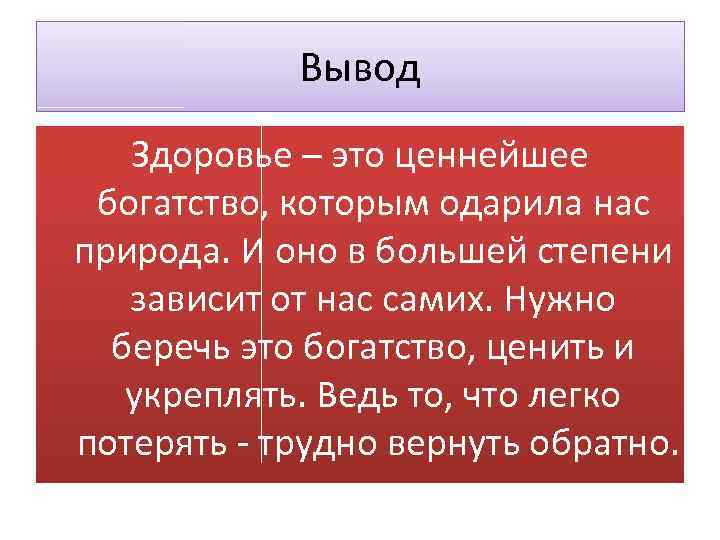 Вывод

Здоровье – это ценнейшее богатство, которым одарила нас природа. И оно в большей степени зависит от нас самих. Нужно беречь это богатство, ценить и укреплять. Ведь то, что легко потерять - трудно вернуть обратно.